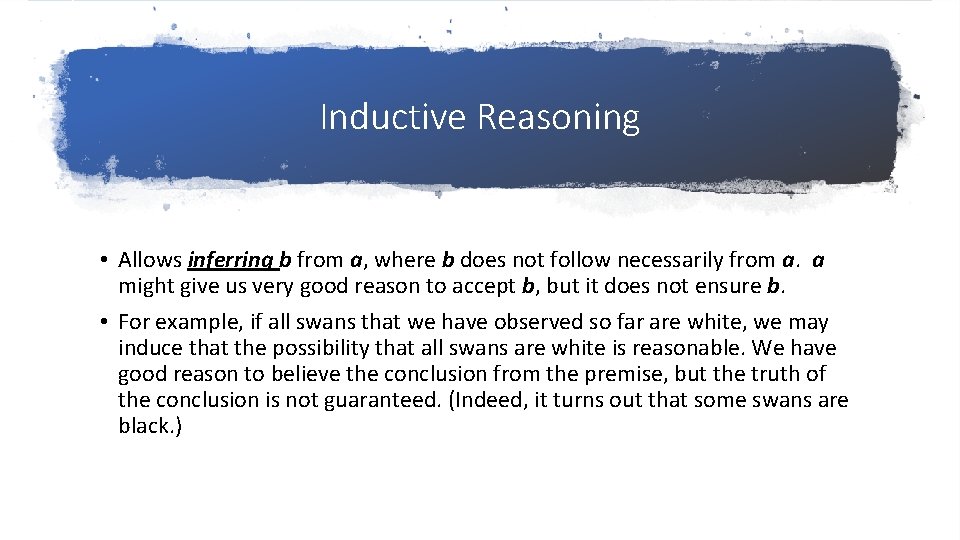 Inductive Reasoning

• Allows inferring b from a, where b does not follow necessarily from a. a might give us very good reason to accept b, but it does not ensure b.

• For example, if all swans that we have observed so far are white, we may induce that the possibility that all swans are white is reasonable. We have good reason to believe the conclusion from the premise, but the truth of the conclusion is not guaranteed. (Indeed, it turns out that some swans are black.)